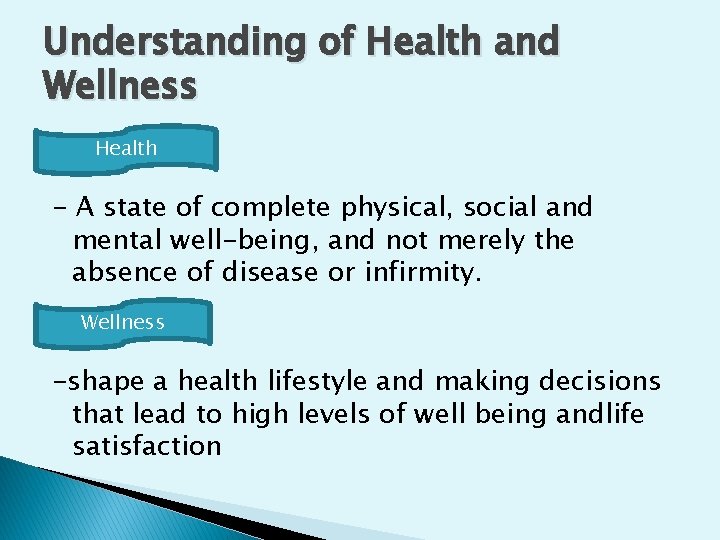 Understanding of Health and Wellness

Health

- A state of complete physical, social and mental well-being, and not merely the absence of disease or infirmity.

Wellness

-shape a health lifestyle and making decisions that lead to high levels of well being andlife satisfaction